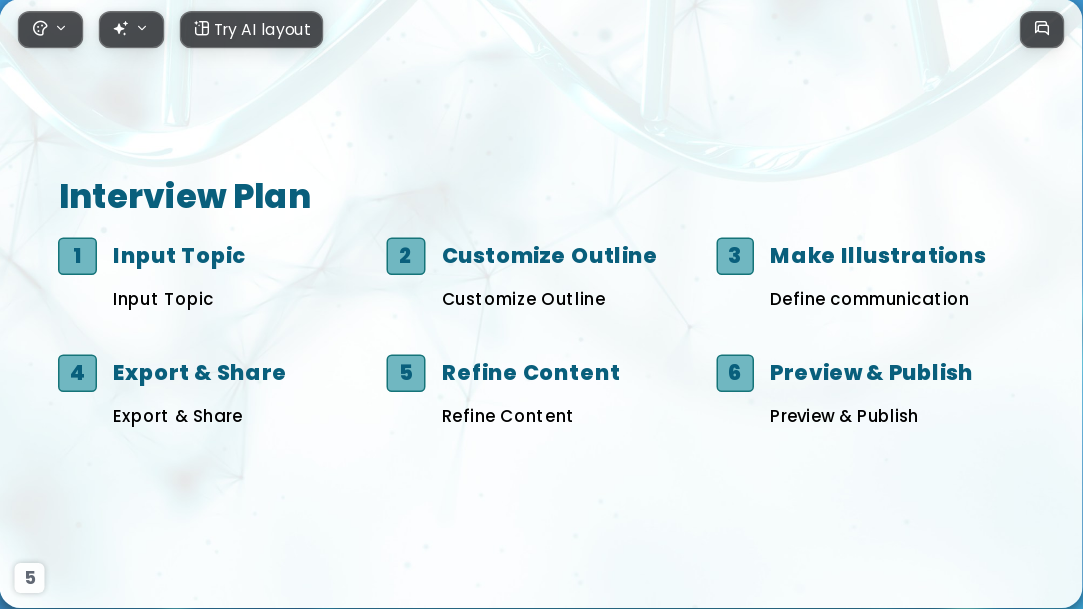 Try AI layout

Interview Plan

1 Input Topic

Input Topic

2 Customize Outline

Customize Outline

3 Make Illustrations

Define communication

4 Export & Share

Export & Share

5 Refine Content

Refine Content

6 Preview & Publish

Preview & Publish

5